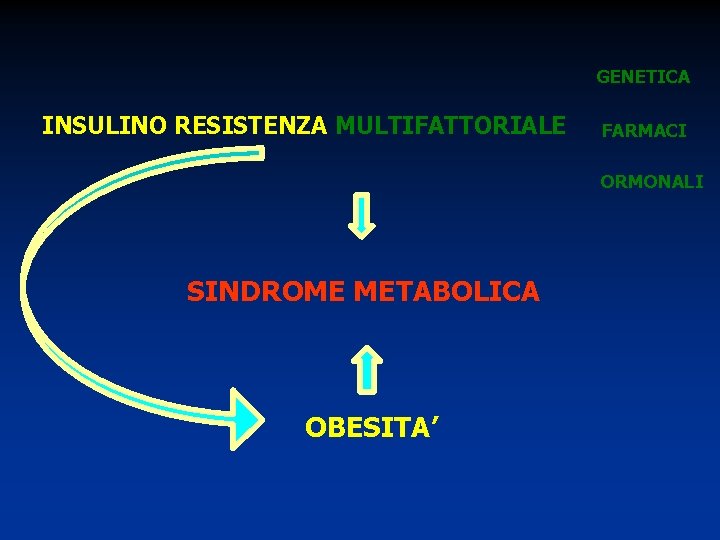 GENETICA

INSULINO RESISTENZA MULTIFATTORIALE

FARMACI

ORMONALI

SINDROME METABOLICA

OBESITA’